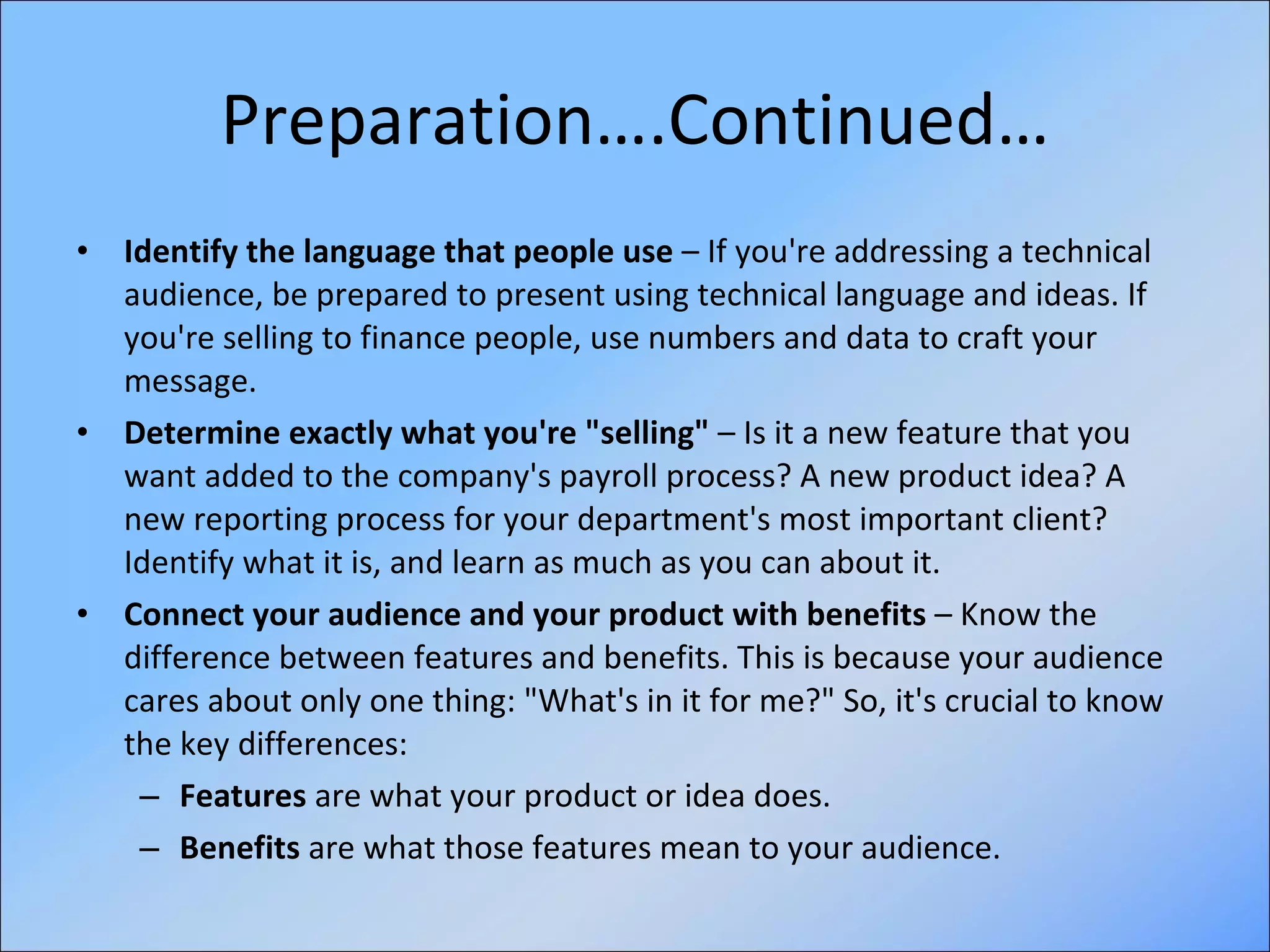 Preparation….Continued…

• Identify the language that people use – If you're addressing a technical audience, be prepared to present using technical language and ideas. If you're selling to finance people, use numbers and data to craft your message.

• Determine exactly what you're "selling" – Is it a new feature that you want added to the company's payroll process? A new product idea? A new reporting process for your department's most important client? Identify what it is, and learn as much as you can about it.

• Connect your audience and your product with benefits – Know the difference between features and benefits. This is because your audience cares about only one thing: "What's in it for me?" So, it's crucial to know the key differences:
– Features are what your product or idea does.
– Benefits are what those features mean to your audience.